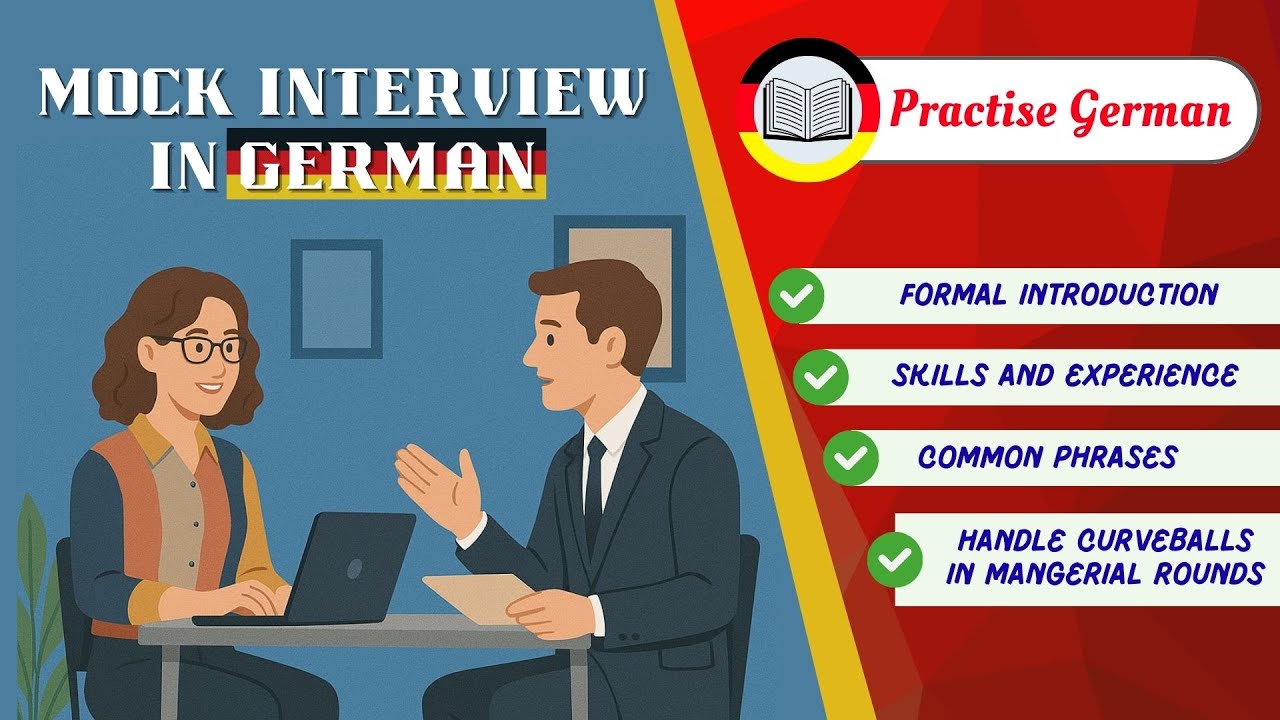 MOCK INTERVIEW IN GERMAN

Practise German

FORMAL INTRODUCTION

SKILLS AND EXPERIENCE

COMMON PHRASES

HANDLE CURVEBALLS IN MANGERIAL ROUNDS